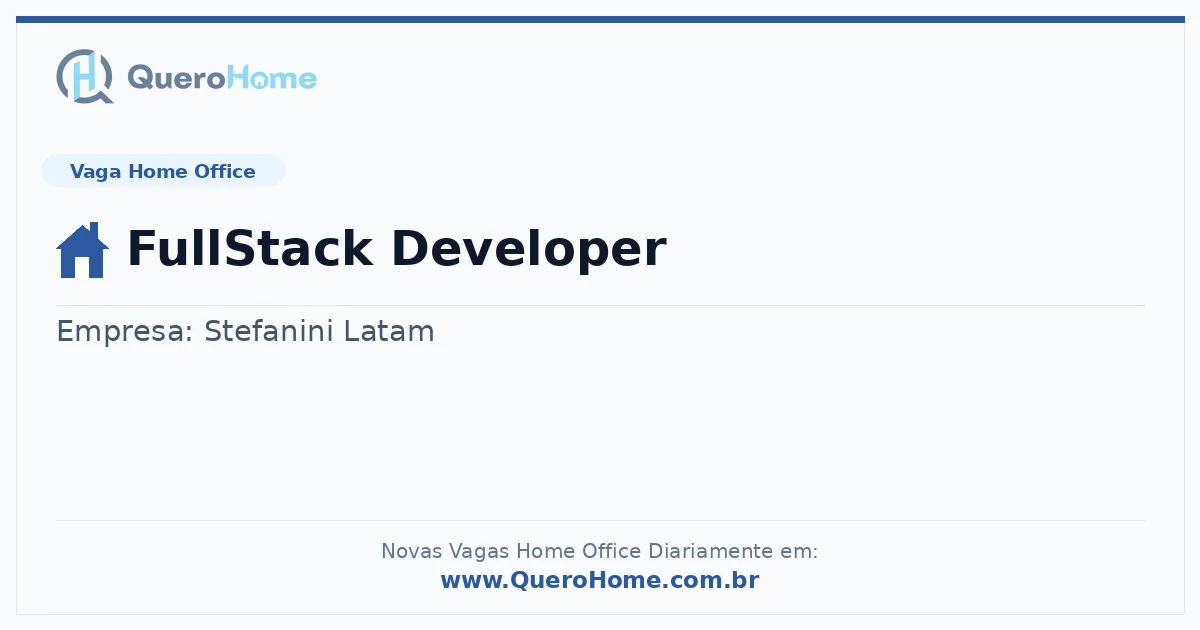 QueroHome

Vaga Home Office

FullStack Developer

Empresa: Stefanini Latam

Novas Vagas Home Office Diariamente em:
www.QueroHome.com.br